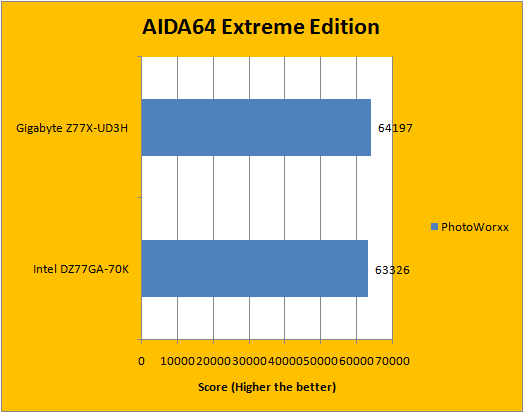 AIDA64 Extreme Edition

Gigabyte Z77X-UD3H

64197

Intel DZ77GA-70K

63326

PhotoWorxx

0 10000 20000 30000 40000 50000 60000 70000

Score (Higher the better)